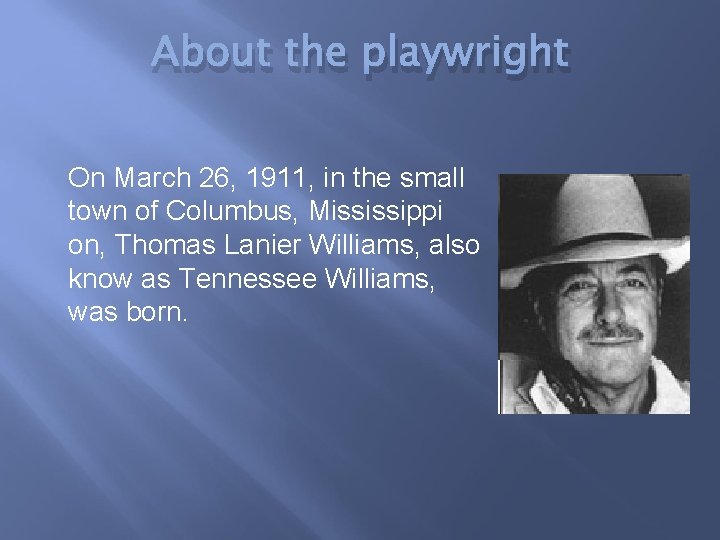 About the playwright

On March 26, 1911, in the small town of Columbus, Mississippi on, Thomas Lanier Williams, also know as Tennessee Williams, was born.